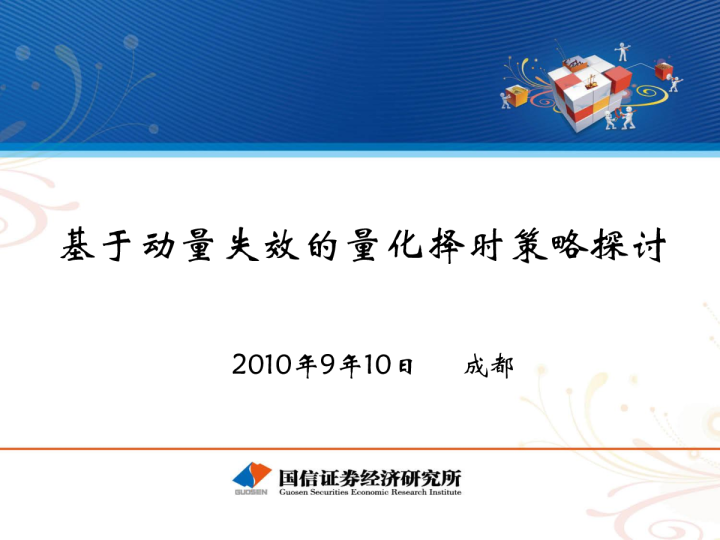 基于动量失效的量化择时策略探讨

2010年9年10日　　成都

GUOSEN 国信证券经济研究所
Guosen Securities Economic Research Institute